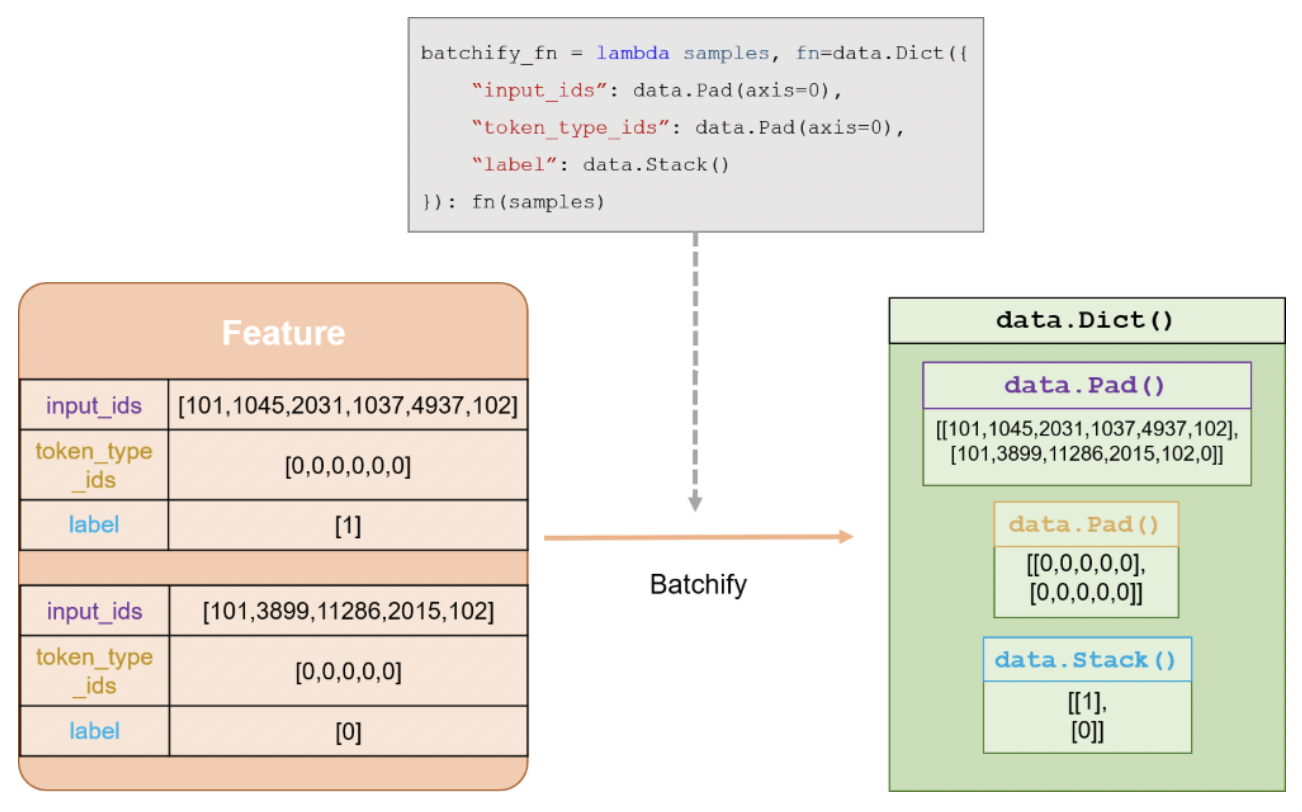 batchify_fn = lambda samples, fn=data.Dict({
    “input_ids”: data.Pad(axis=0),
    “token_type_ids”: data.Pad(axis=0),
    “label”: data.Stack()
}): fn(samples)

Feature

| input_ids | [101,1045,2031,1037,4937,102] |
|---|---|
| token_type_ids | [0,0,0,0,0,0] |
| label | [1] |

| input_ids | [101,3899,11286,2015,102] |
|---|---|
| token_type_ids | [0,0,0,0,0] |
| label | [0] |

Batchify

data.Dict()

data.Pad()
[[101,1045,2031,1037,4937,102],
[101,3899,11286,2015,102,0]]

data.Pad()
[[0,0,0,0,0],
[0,0,0,0,0]]

data.Stack()
[[1],
[0]]